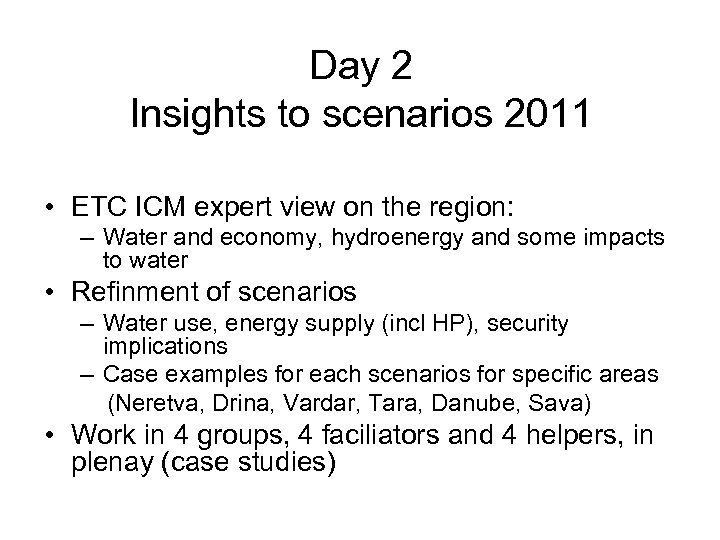 Day 2
Insights to scenarios 2011

• ETC ICM expert view on the region:
– Water and economy, hydroenergy and some impacts to water
• Refinment of scenarios
– Water use, energy supply (incl HP), security implications
– Case examples for each scenarios for specific areas (Neretva, Drina, Vardar, Tara, Danube, Sava)
• Work in 4 groups, 4 faciliators and 4 helpers, in plenay (case studies)